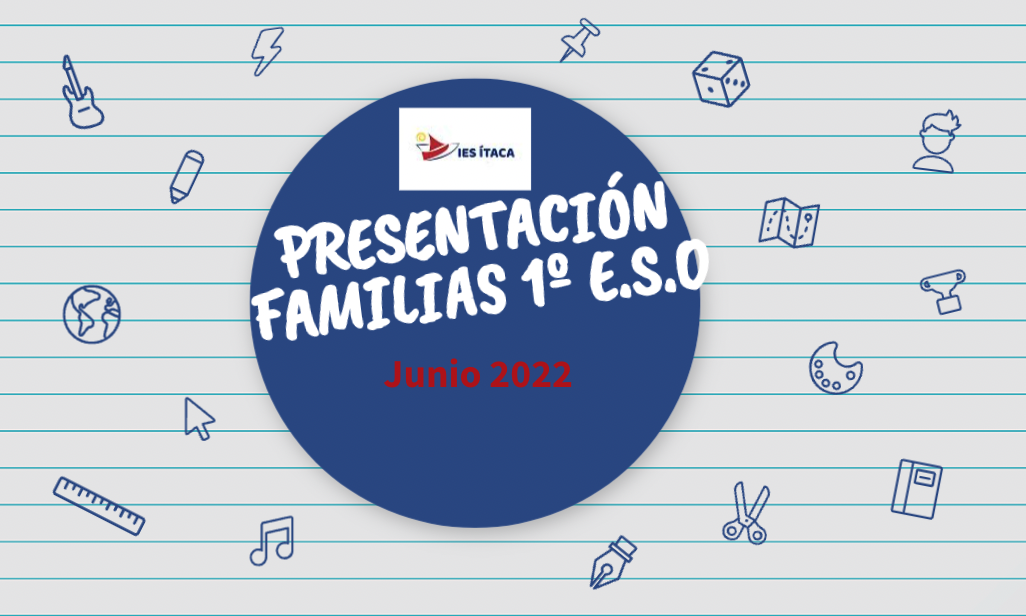 IES ÍTACA

PRESENTACIÓN FAMILIAS 1º E.S.O

Junio 2022